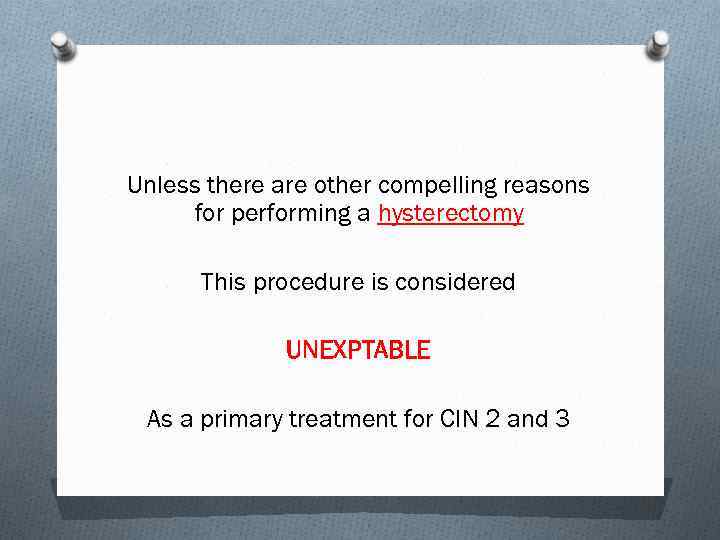 Unless there are other compelling reasons for performing a hysterectomy

This procedure is considered

UNEXPTABLE

As a primary treatment for CIN 2 and 3